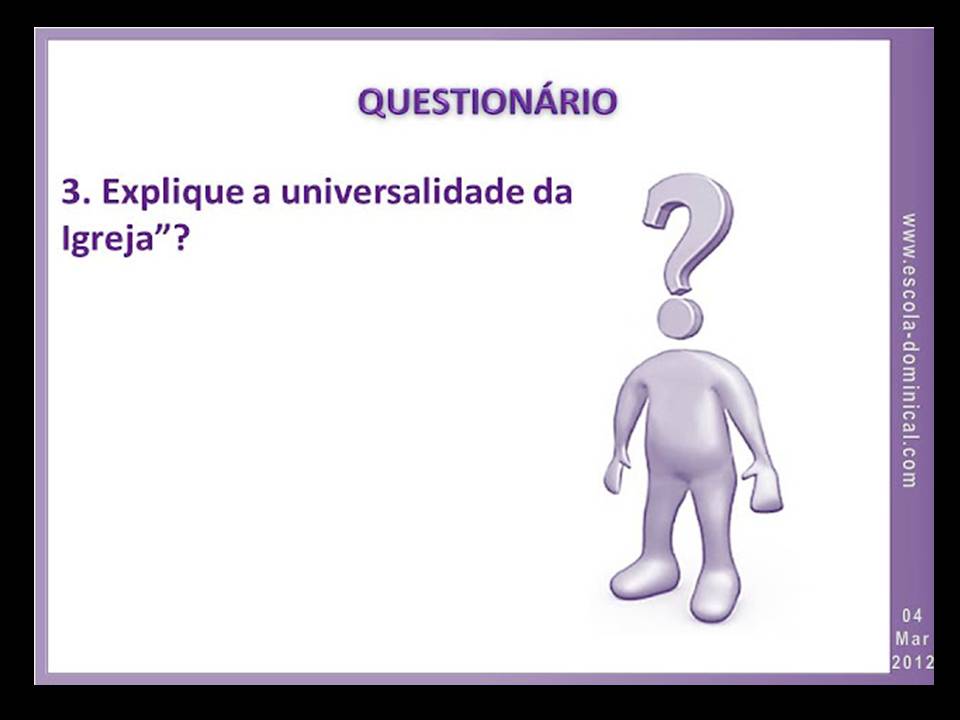 QUESTIONÁRIO

3. Explique a universalidade da Igreja”?

www.escola-dominical.com

04
Mar
2012